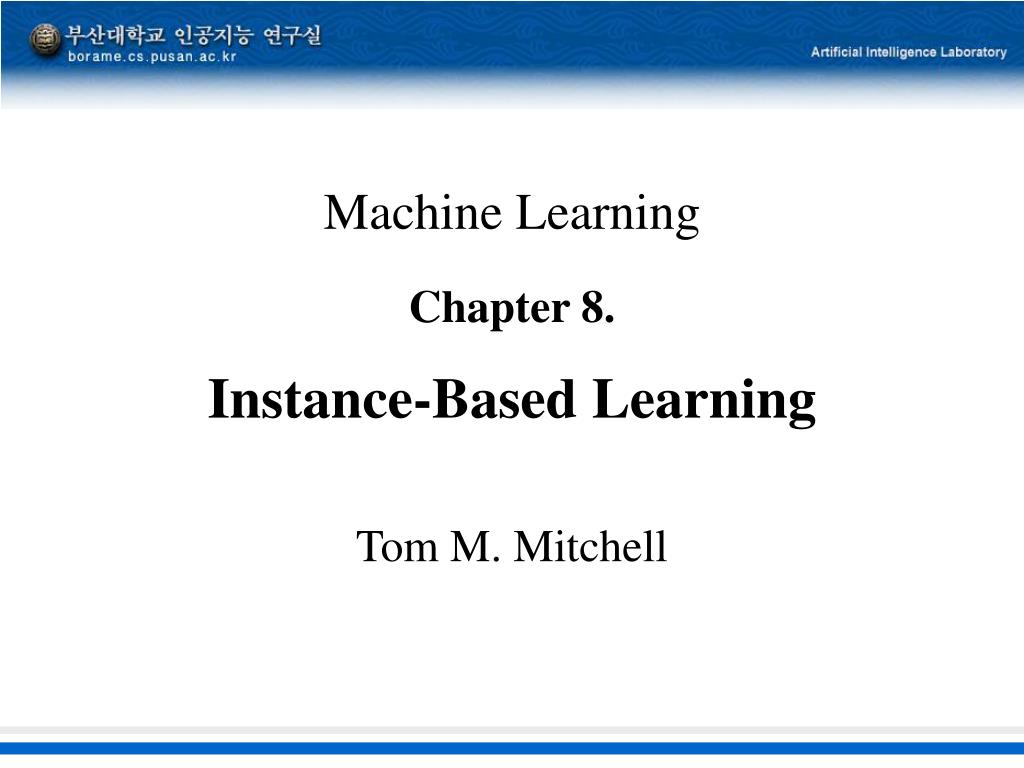 부산대학교 인공지능 연구실
borame.cs.pusan.ac.kr

Artificial Intelligence Laboratory

Machine Learning

Chapter 8.

Instance-Based Learning

Tom M. Mitchell